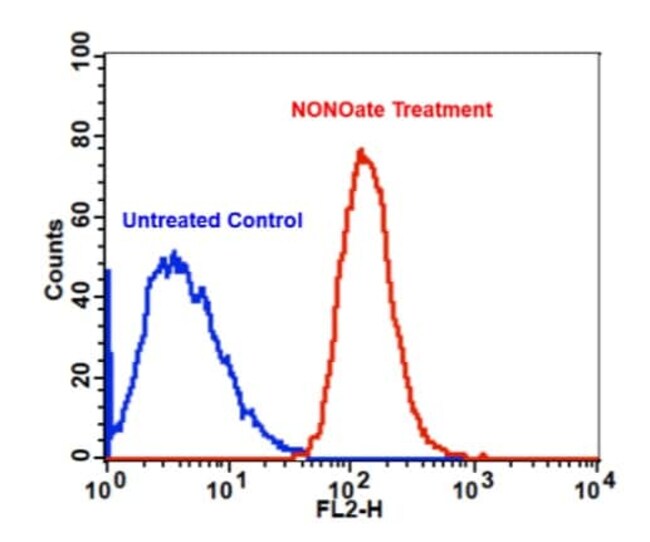 100
80
60
40
20
0
Counts
NONOate Treatment
Untreated Control
$10^0$
$10^1$
$10^2$
$10^3$
$10^4$
FL2-H